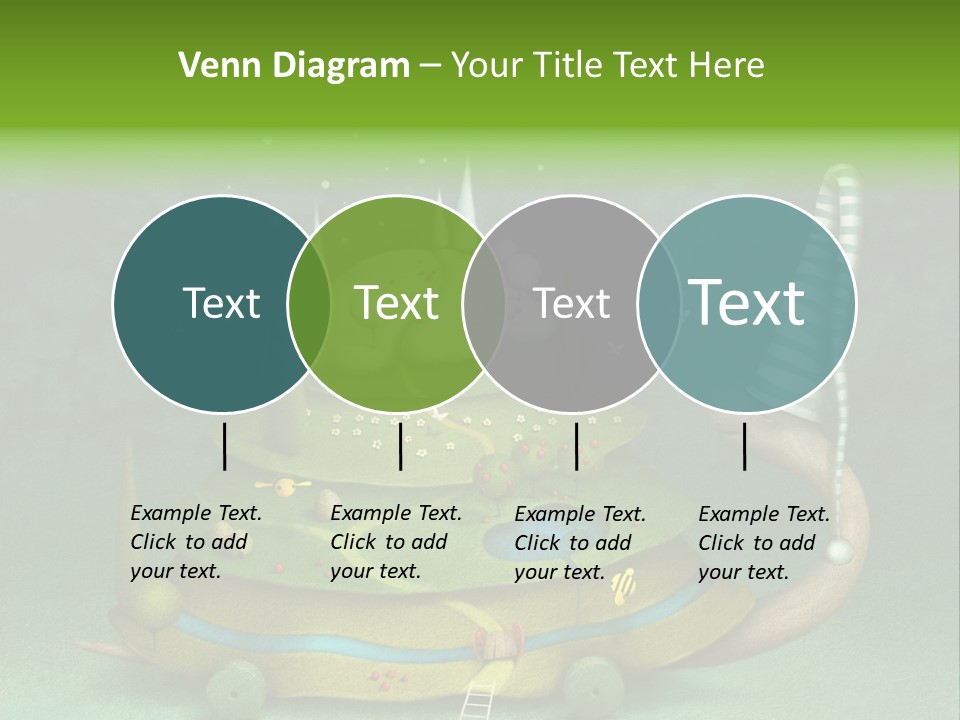 Venn Diagram – Your Title Text Here

Text

Text

Text

Text

Example Text. Click to add your text.

Example Text. Click to add your text.

Example Text. Click to add your text.

Example Text. Click to add your text.